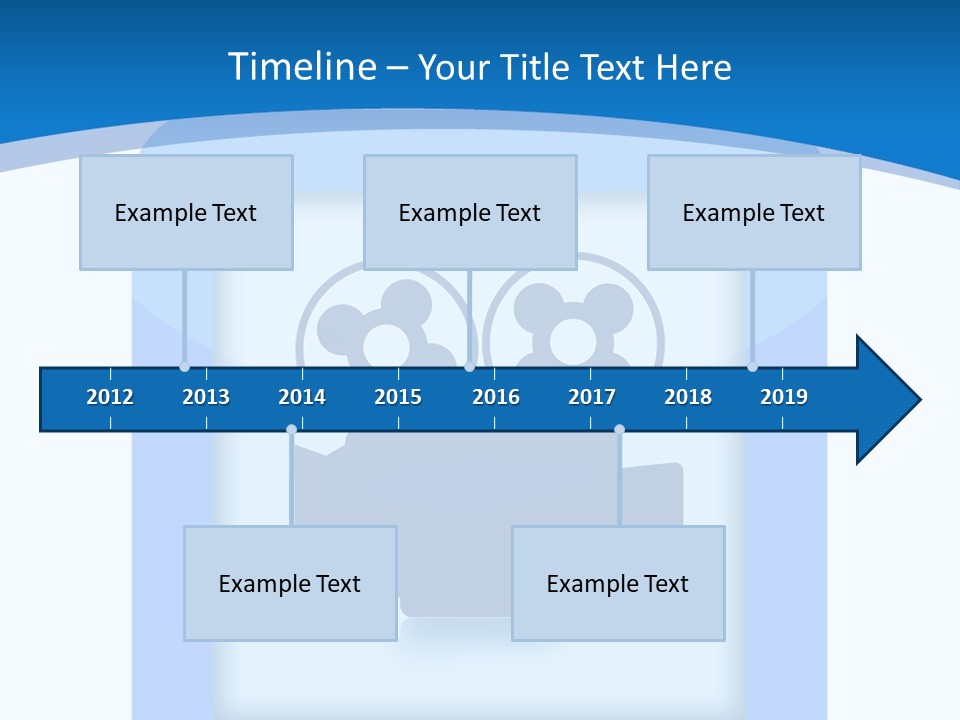 Timeline – Your Title Text Here

Example Text

Example Text

Example Text

2012 2013 2014 2015 2016 2017 2018 2019

Example Text

Example Text